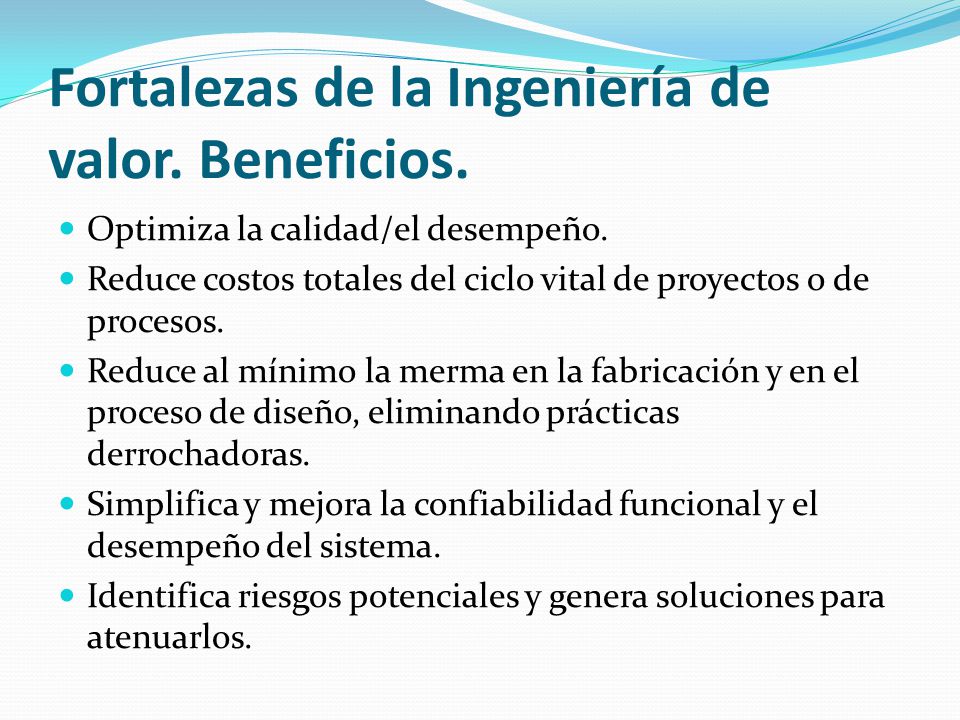 Fortalezas de la Ingeniería de valor. Beneficios.

- Optimiza la calidad/el desempeño.
- Reduce costos totales del ciclo vital de proyectos o de procesos.
- Reduce al mínimo la merma en la fabricación y en el proceso de diseño, eliminando prácticas derrochadoras.
- Simplifica y mejora la confiabilidad funcional y el desempeño del sistema.
- Identifica riesgos potenciales y genera soluciones para atenuarlos.